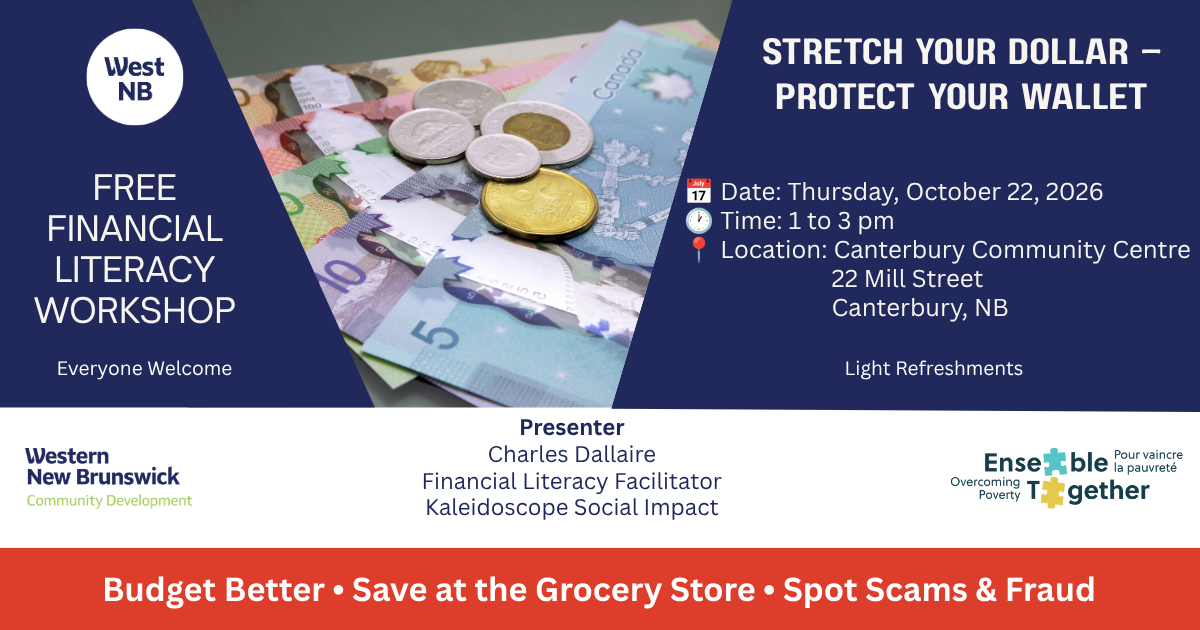 West NB

FREE FINANCIAL LITERACY WORKSHOP

Everyone Welcome

STRETCH YOUR DOLLAR – PROTECT YOUR WALLET

📅 Date: Thursday, October 22, 2026
🕐 Time: 1 to 3 pm
📍 Location: Canterbury Community Centre
22 Mill Street
Canterbury, NB

Light Refreshments

Western New Brunswick
Community Development

Presenter
Charles Dallaire
Financial Literacy Facilitator
Kaleidoscope Social Impact

Ensemble Pour vaincre la pauvreté
Overcoming Poverty Together

Budget Better • Save at the Grocery Store • Spot Scams & Fraud